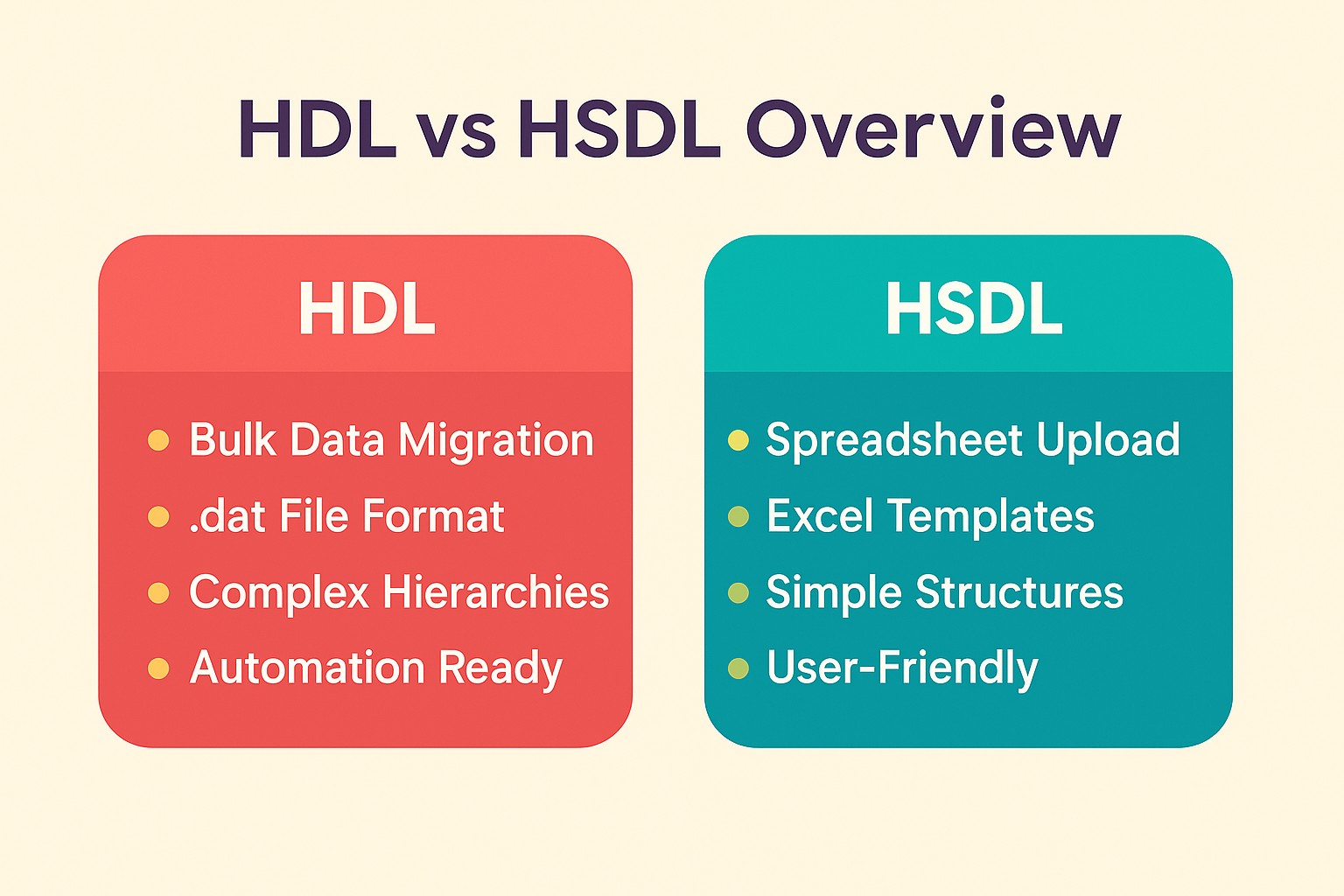 HDL vs HSDL Overview

HDL

- Bulk Data Migration
- .dat File Format
- Complex Hierarchies
- Automation Ready

HSDL

- Spreadsheet Upload
- Excel Templates
- Simple Structures
- User-Friendly